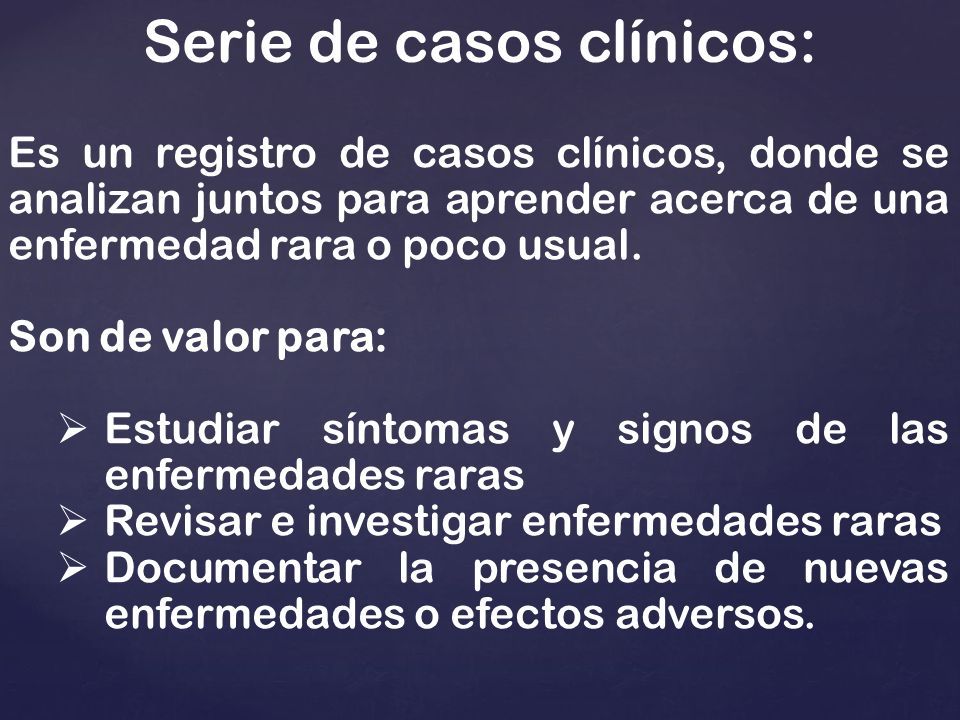 Serie de casos clínicos:

Es un registro de casos clínicos, donde se analizan juntos para aprender acerca de una enfermedad rara o poco usual.

Son de valor para:

➢ Estudiar síntomas y signos de las enfermedades raras
➢ Revisar e investigar enfermedades raras
➢ Documentar la presencia de nuevas enfermedades o efectos adversos.